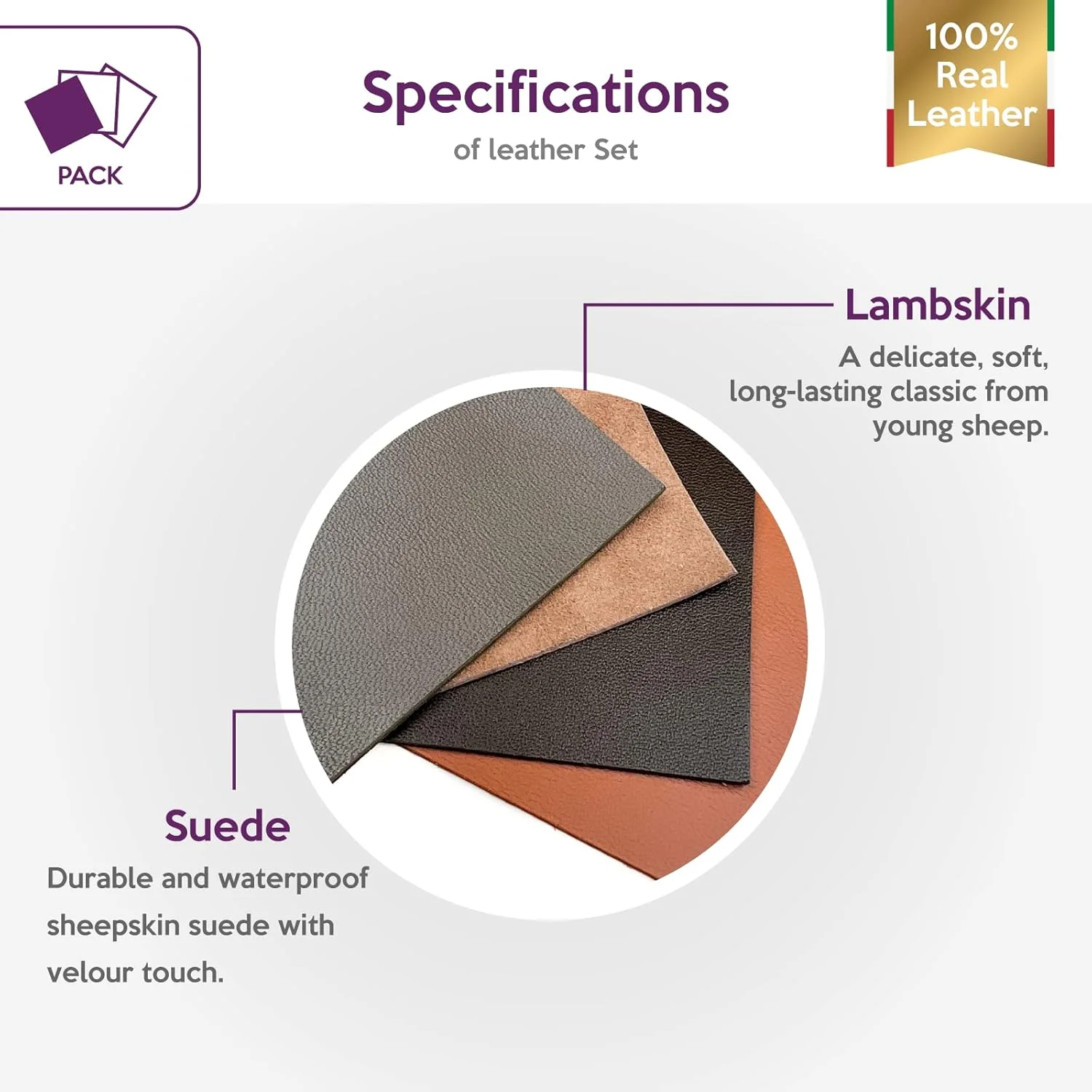 PACK

Specifications
of leather Set

100% Real Leather

Lambskin
A delicate, soft, long-lasting classic from young sheep.

Suede
Durable and waterproof sheepskin suede with velour touch.